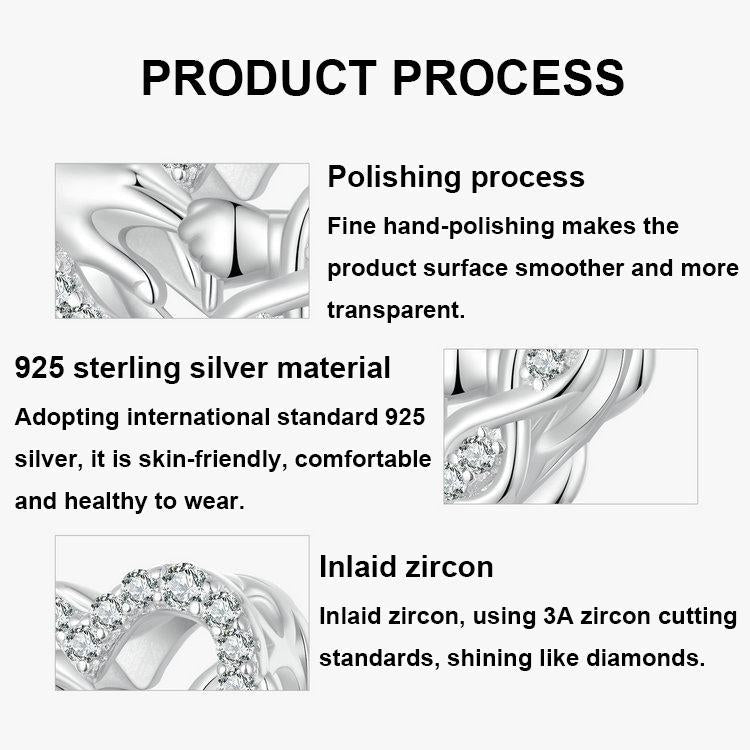 PRODUCT PROCESS

Polishing process

Fine hand-polishing makes the product surface smoother and more transparent.

925 sterling silver material

Adopting international standard 925 silver, it is skin-friendly, comfortable and healthy to wear.

Inlaid zircon

Inlaid zircon, using 3A zircon cutting standards, shining like diamonds.